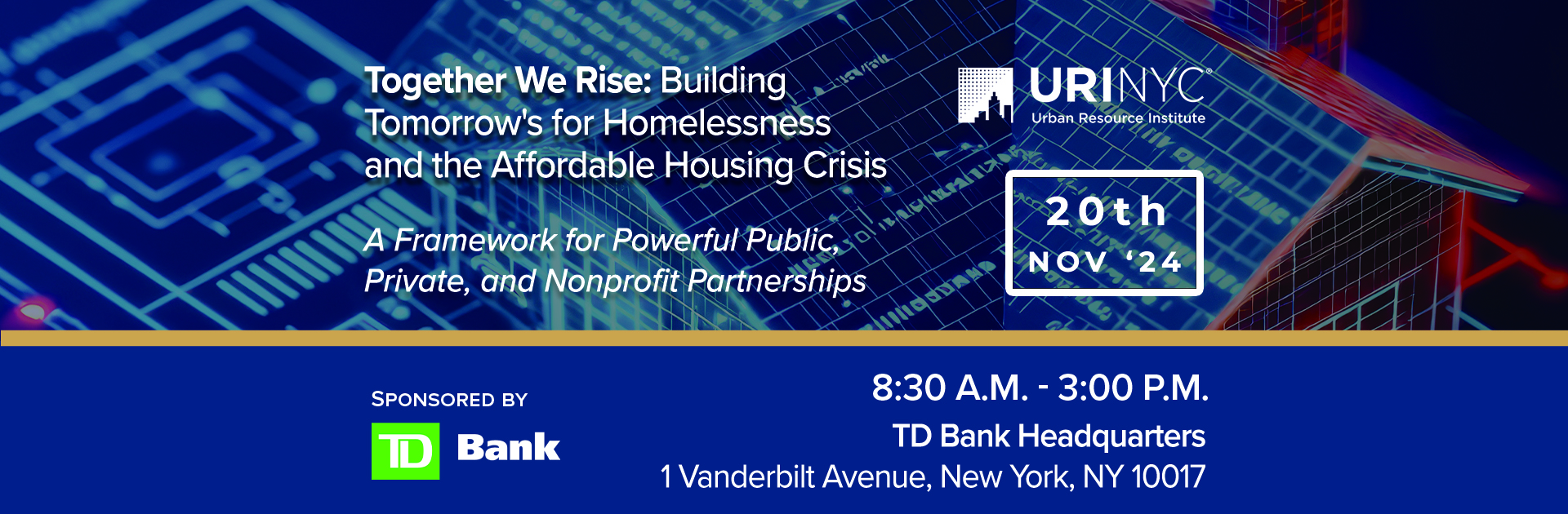 Together We Rise: Building Tomorrow's for Homelessness and the Affordable Housing Crisis

A Framework for Powerful Public, Private, and Nonprofit Partnerships

URINYC®
Urban Resource Institute

20th
NOV '24

SPONSORED BY
TD Bank

8:30 A.M. - 3:00 P.M.
TD Bank Headquarters
1 Vanderbilt Avenue, New York, NY 10017